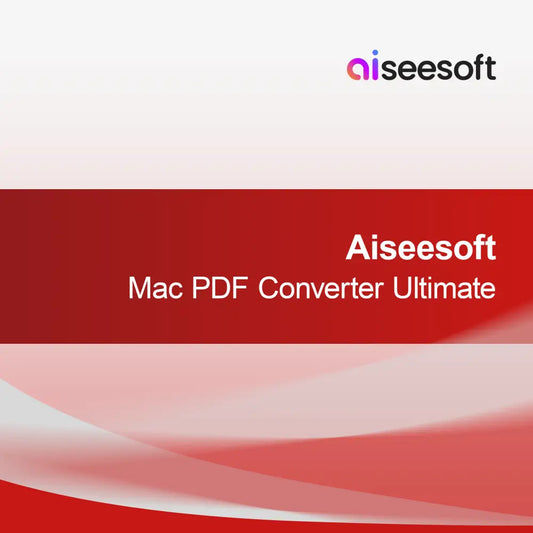 aiseesoft

Aiseesoft
Mac PDF Converter Ultimate